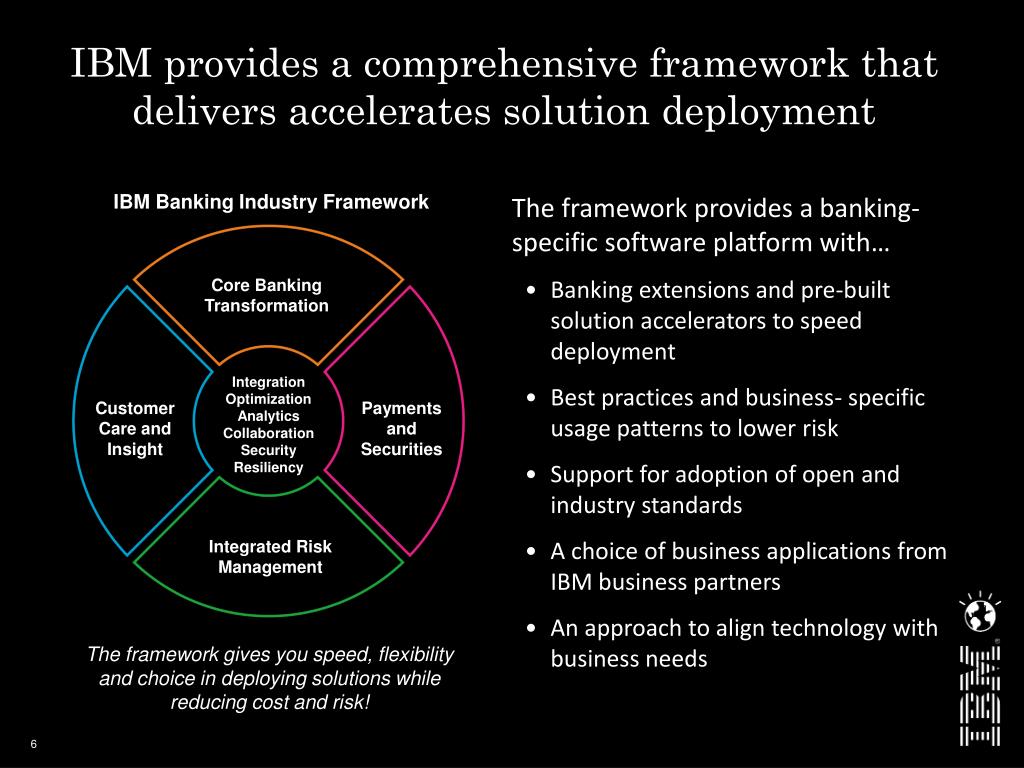 IBM provides a comprehensive framework that delivers accelerates solution deployment

IBM Banking Industry Framework

Core Banking Transformation

Customer Care and Insight

Integration
Optimization
Analytics
Collaboration
Security
Resiliency

Payments and Securities

Integrated Risk Management

The framework gives you speed, flexibility and choice in deploying solutions while reducing cost and risk!

The framework provides a banking-specific software platform with…

• Banking extensions and pre-built solution accelerators to speed deployment
• Best practices and business- specific usage patterns to lower risk
• Support for adoption of open and industry standards
• A choice of business applications from IBM business partners
• An approach to align technology with business needs

IBM

6